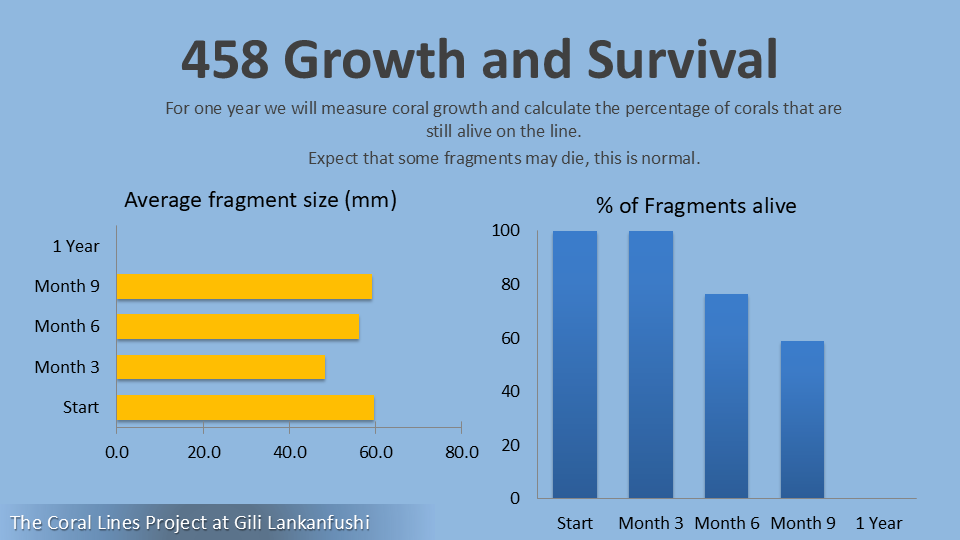 458 Growth and Survival

For one year we will measure coral growth and calculate the percentage of corals that are still alive on the line.

Expect that some fragments may die, this is normal.

Average fragment size (mm)

1 Year
Month 9
Month 6
Month 3
Start

0.0
20.0
40.0
60.0
80.0

% of Fragments alive

100
80
60
40
20
0

Start
Month 3
Month 6
Month 9
1 Year

The Coral Lines Project at Gili Lankanfushi